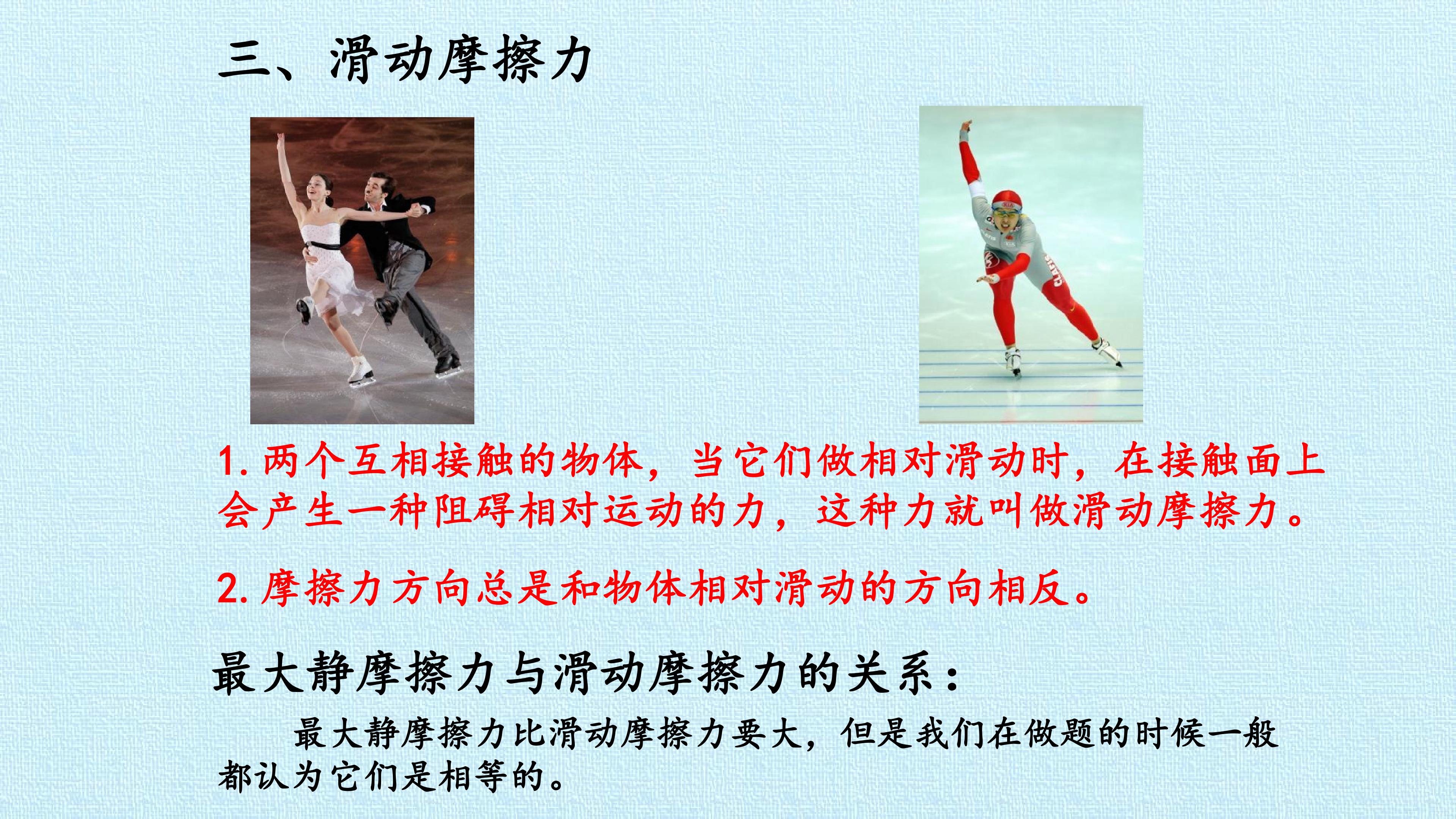 三、滑动摩擦力

1.两个互相接触的物体，当它们做相对滑动时，在接触面上会产生一种阻碍相对运动的力，这种力就叫做滑动摩擦力。

2.摩擦力方向总是和物体相对滑动的方向相反。

最大静摩擦力与滑动摩擦力的关系：

最大静摩擦力比滑动摩擦力要大，但是我们在做题的时候一般都认为它们是相等的。